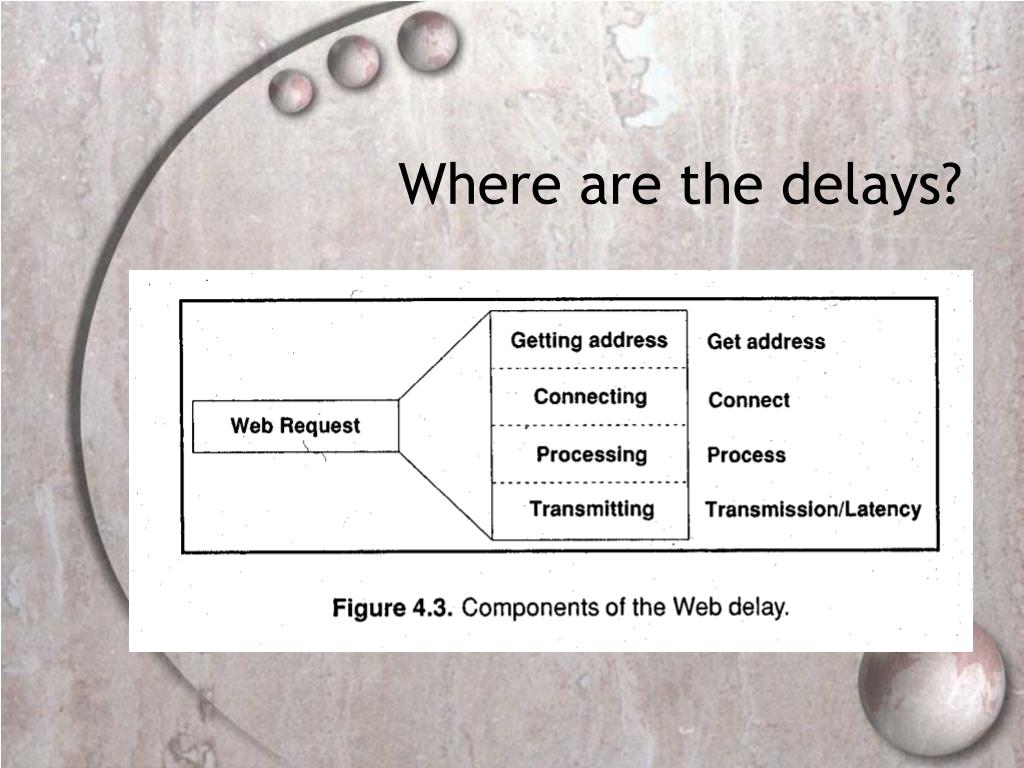 Where are the delays?

Web Request

Getting address
Connecting
Processing
Transmitting

Get address
Connect
Process
Transmission/Latency

Figure 4.3. Components of the Web delay.